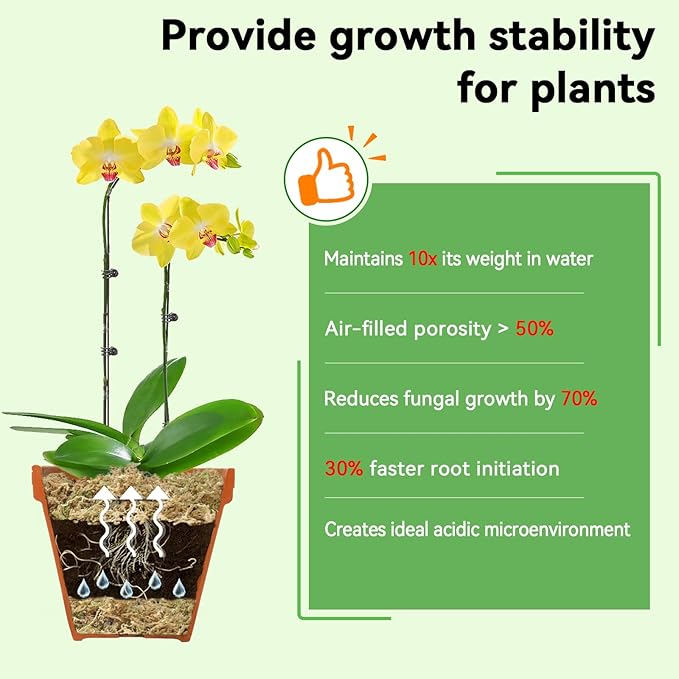 Provide growth stability for plants

Maintains 10x its weight in water

Air-filled porosity > 50%

Reduces fungal growth by 70%

30% faster root initiation

Creates ideal acidic microenvironment